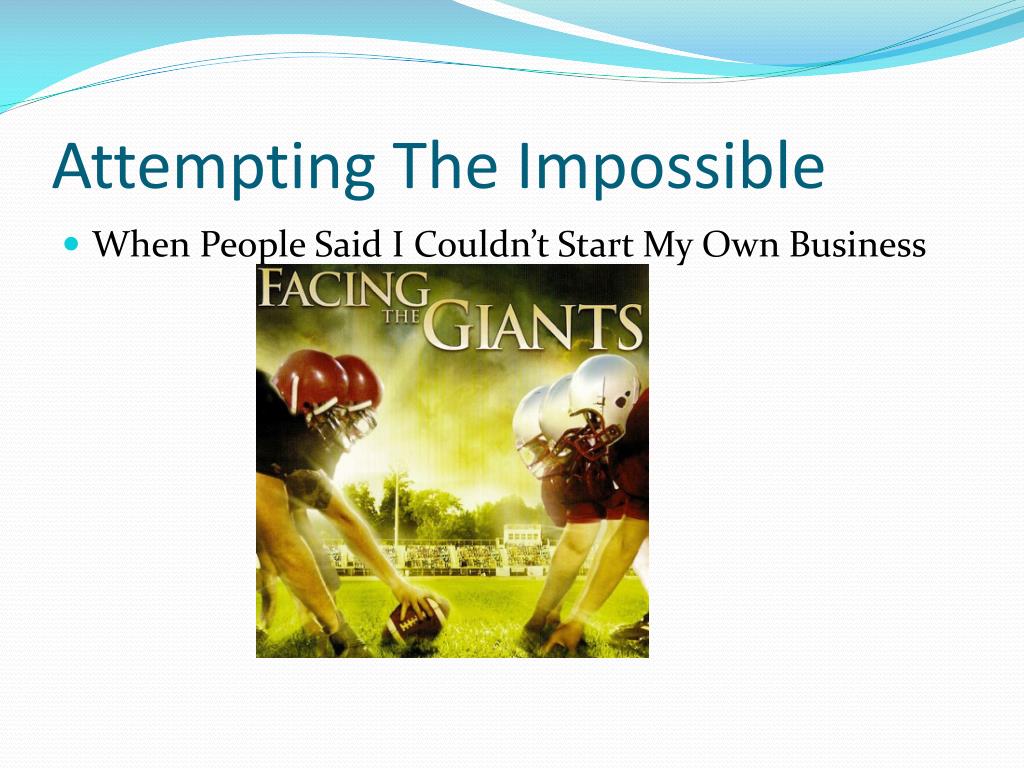 Attempting The Impossible

When People Said I Couldn't Start My Own Business

FACING THE GIANTS